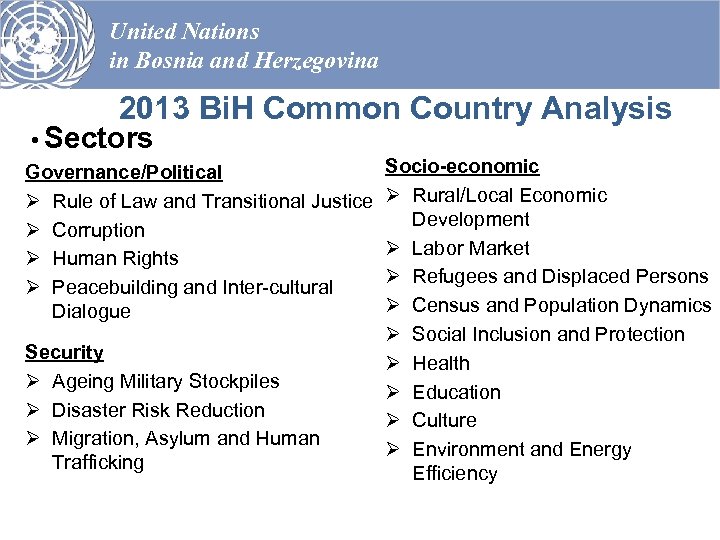 United Nations
in Bosnia and Herzegovina

2013 BiH Common Country Analysis

• Sectors

Governance/Political
➢ Rule of Law and Transitional Justice
➢ Corruption
➢ Human Rights
➢ Peacebuilding and Inter-cultural Dialogue

Security
➢ Ageing Military Stockpiles
➢ Disaster Risk Reduction
➢ Migration, Asylum and Human Trafficking

Socio-economic
➢ Rural/Local Economic Development
➢ Labor Market
➢ Refugees and Displaced Persons
➢ Census and Population Dynamics
➢ Social Inclusion and Protection
➢ Health
➢ Education
➢ Culture
➢ Environment and Energy Efficiency